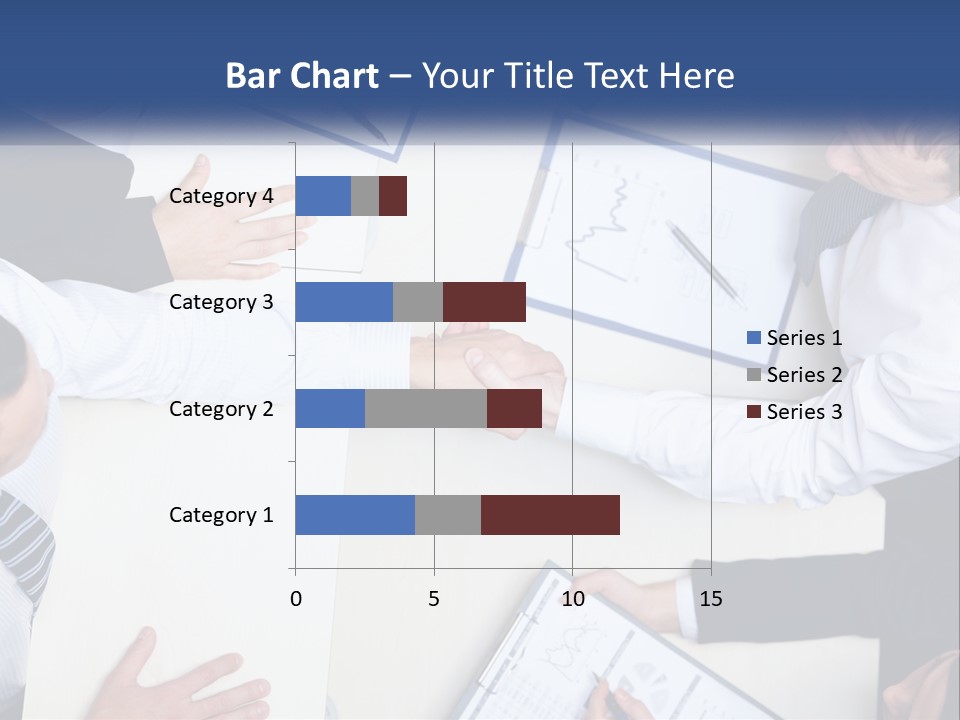 Bar Chart – Your Title Text Here

Category 4
Category 3
Category 2
Category 1

0
5
10
15

Series 1
Series 2
Series 3